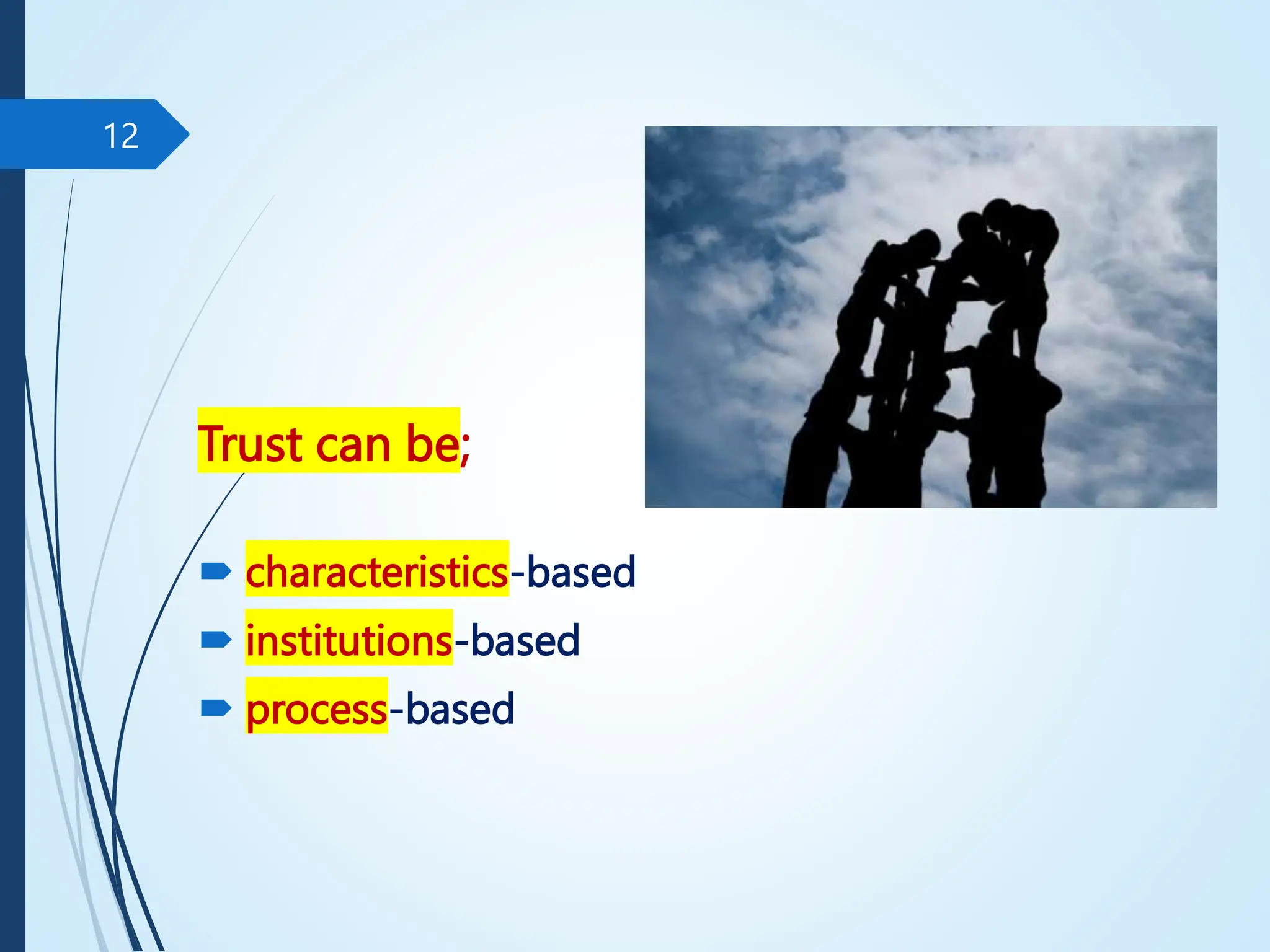 12

Trust can be;

characteristics-based
institutions-based
process-based